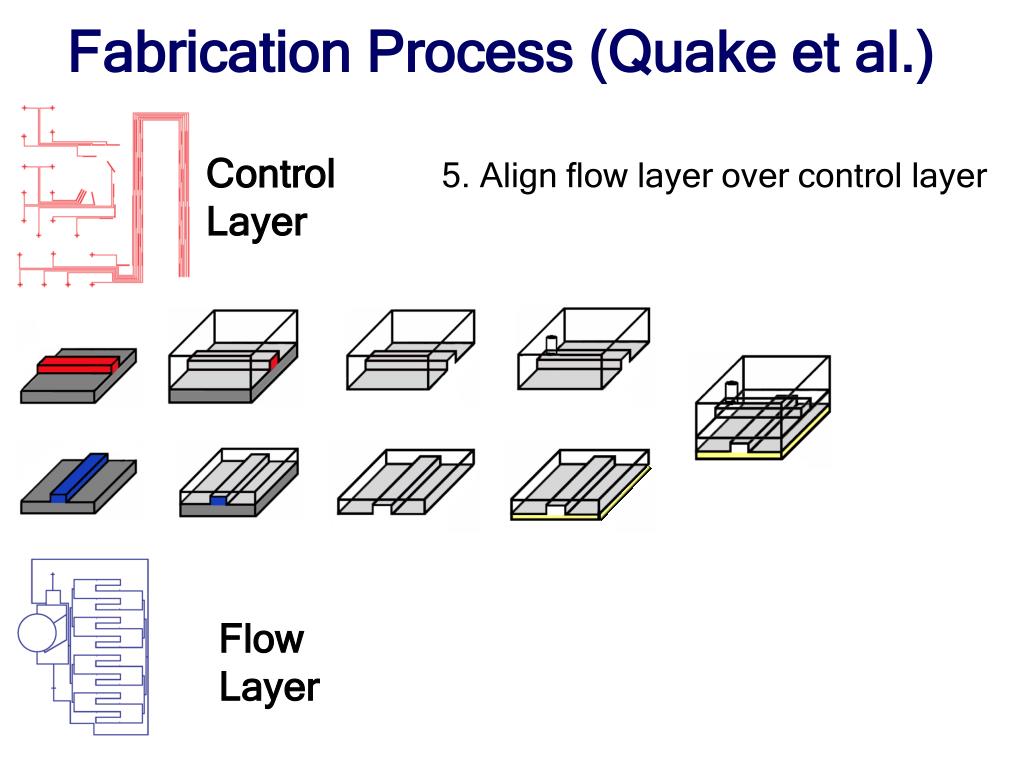 Fabrication Process (Quake et al.)

Control Layer

5. Align flow layer over control layer

Flow Layer